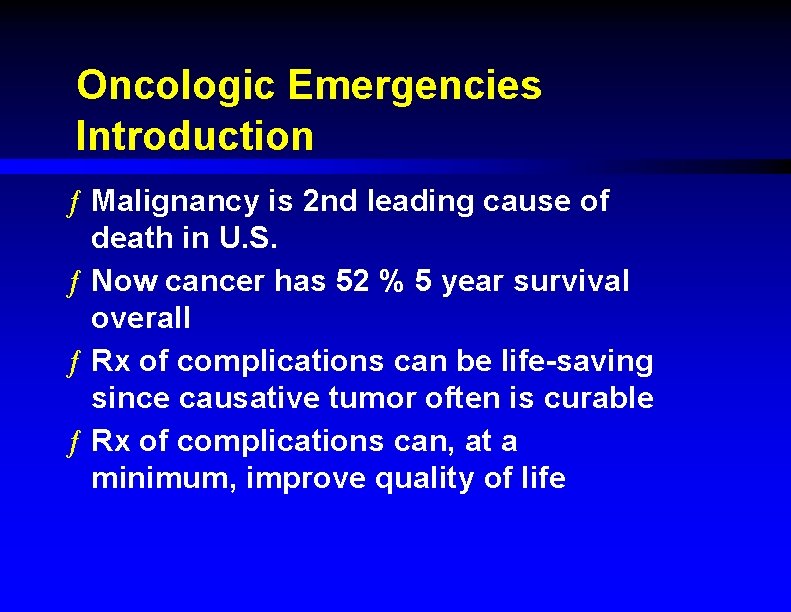 Oncologic Emergencies
Introduction

ƒ Malignancy is 2nd leading cause of death in U.S.

ƒ Now cancer has 52 % 5 year survival overall

ƒ Rx of complications can be life-saving since causative tumor often is curable

ƒ Rx of complications can, at a minimum, improve quality of life